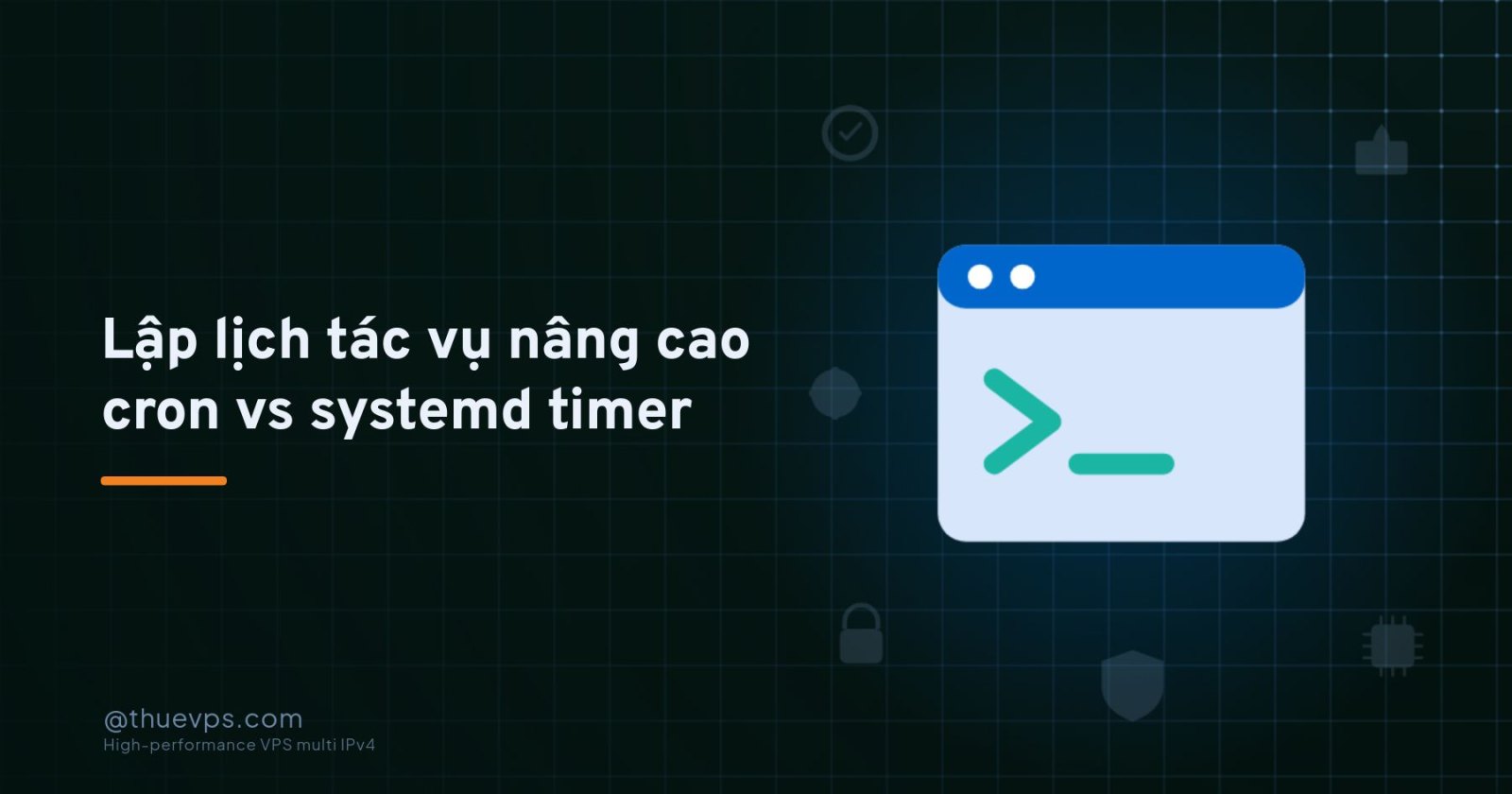 Lập lịch tác vụ nâng cao cron vs systemd timer

@thuevps.com
High-performance VPS multi IPv4